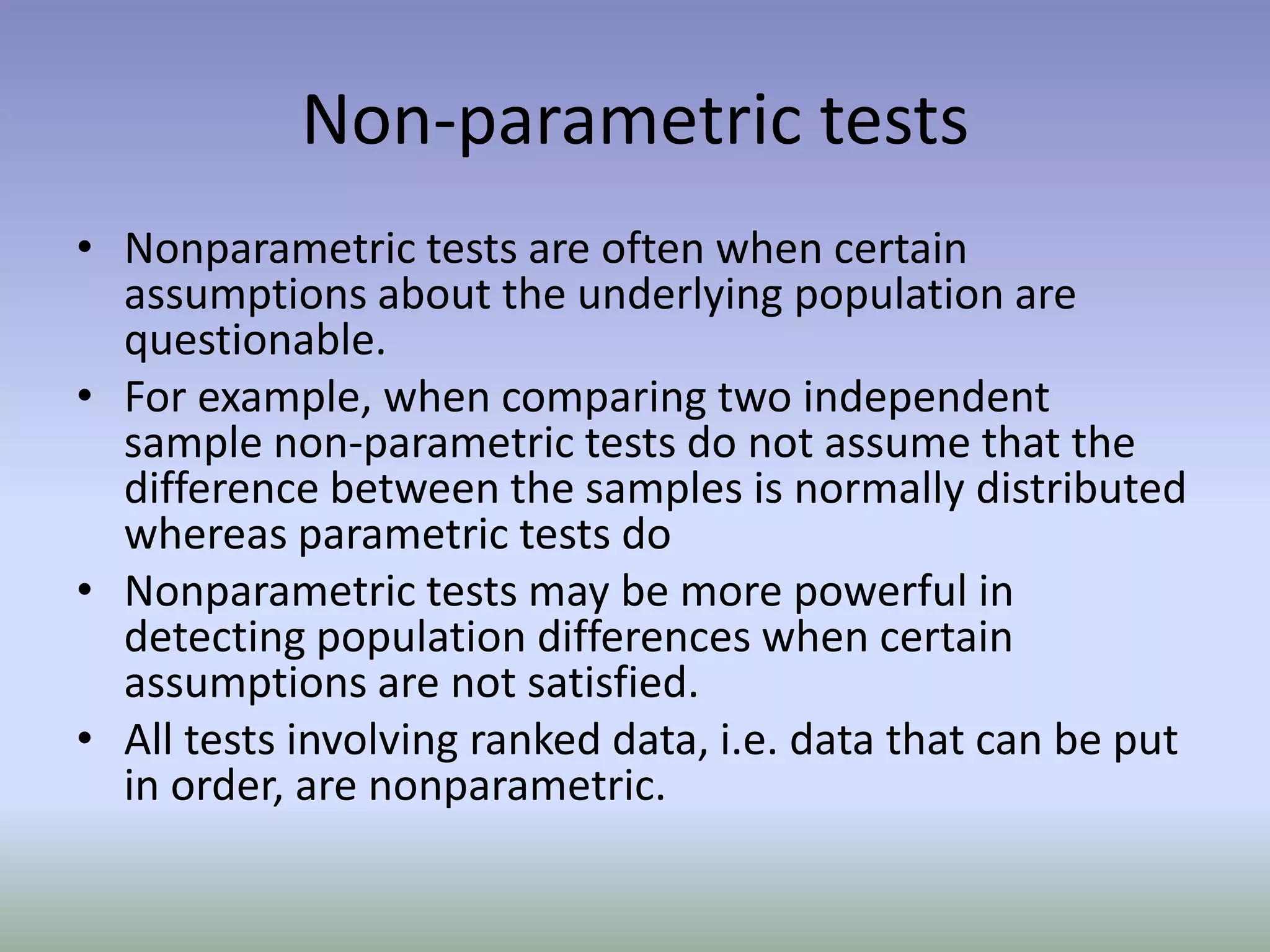 Non-parametric tests

• Nonparametric tests are often when certain assumptions about the underlying population are questionable.
• For example, when comparing two independent sample non-parametric tests do not assume that the difference between the samples is normally distributed whereas parametric tests do
• Nonparametric tests may be more powerful in detecting population differences when certain assumptions are not satisfied.
• All tests involving ranked data, i.e. data that can be put in order, are nonparametric.